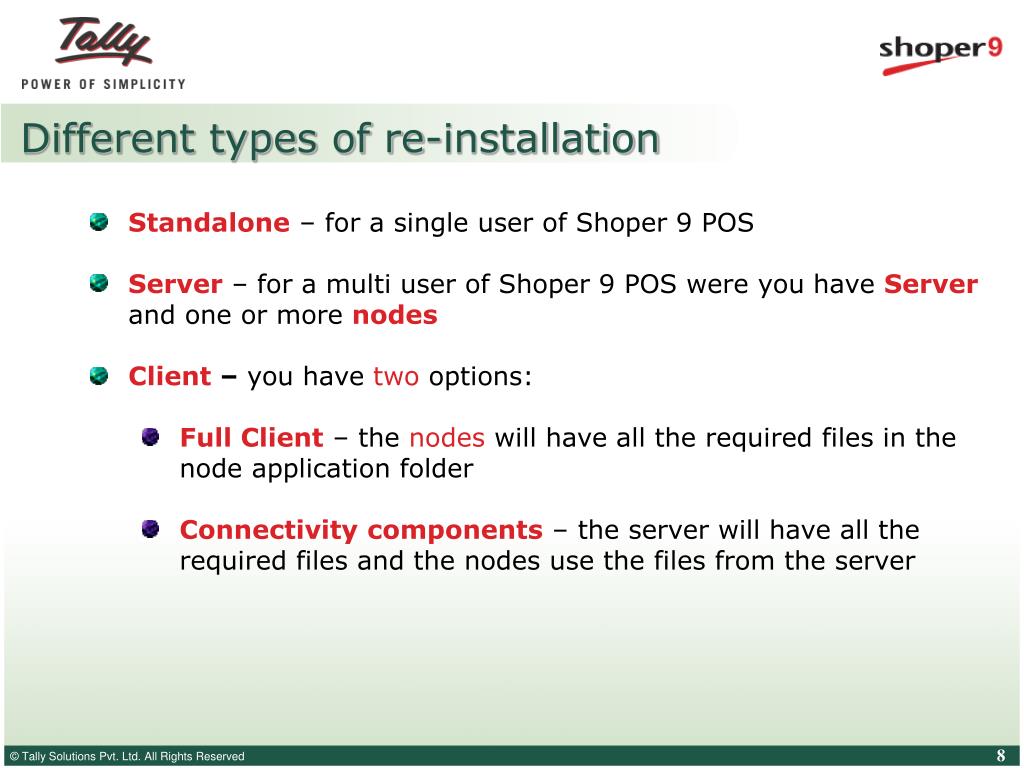 Tally
POWER OF SIMPLICITY

shoper9

Different types of re-installation

Standalone – for a single user of Shoper 9 POS

Server – for a multi user of Shoper 9 POS were you have Server and one or more nodes

Client – you have two options:

Full Client – the nodes will have all the required files in the node application folder

Connectivity components – the server will have all the required files and the nodes use the files from the server

© Tally Solutions Pvt. Ltd. All Rights Reserved

8